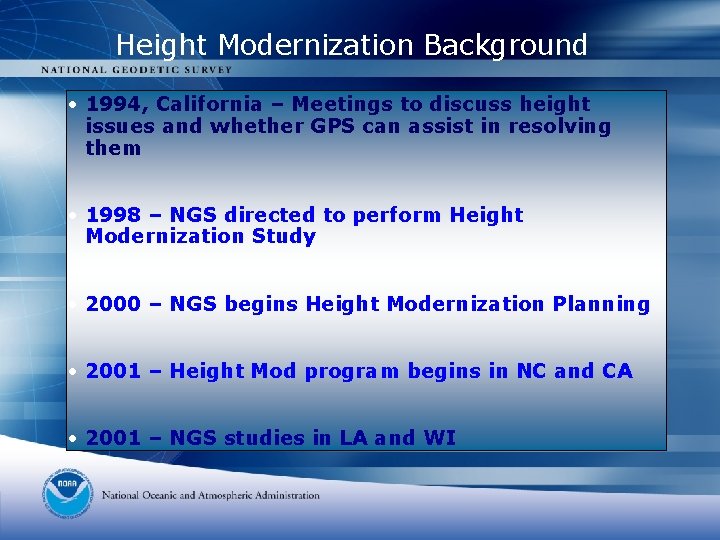 Height Modernization Background

NATIONAL GEODETIC SURVEY

• 1994, California – Meetings to discuss height issues and whether GPS can assist in resolving them

• 1998 – NGS directed to perform Height Modernization Study

• 2000 – NGS begins Height Modernization Planning

• 2001 – Height Mod program begins in NC and CA

• 2001 – NGS studies in LA and WI

NOAA

National Oceanic and Atmospheric Administration